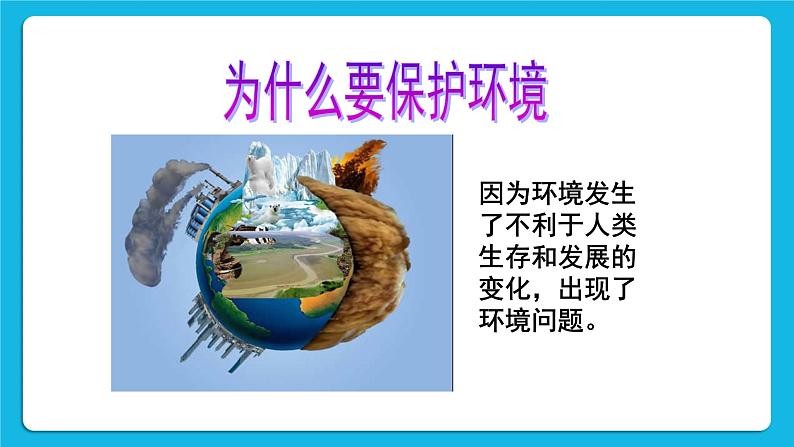 为什么要保护环境

因为环境发生了不利于人类生存和发展的变化，出现了环境问题。